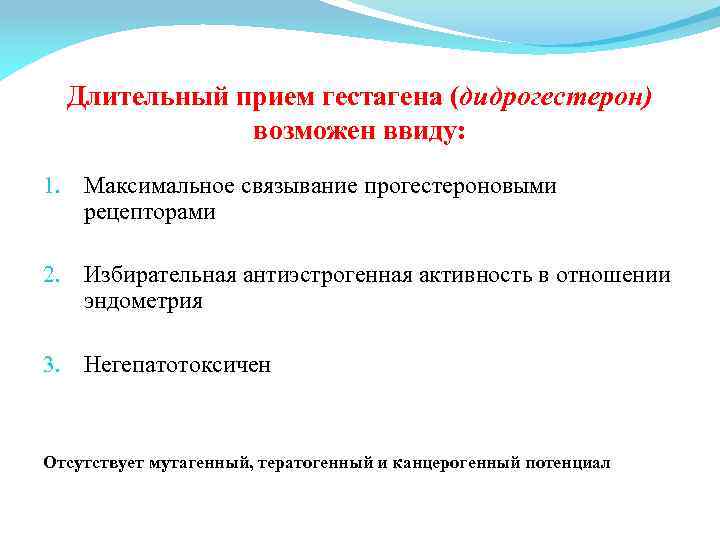 Длительный прием гестагена (дидрогестерон) возможен ввиду:

1. Максимальное связывание прогестероновыми рецепторами

2. Избирательная антиэстрогенная активность в отношении эндометрия

3. Негепатотоксичен

Отсутствует мутагенный, тератогенный и канцерогенный потенциал